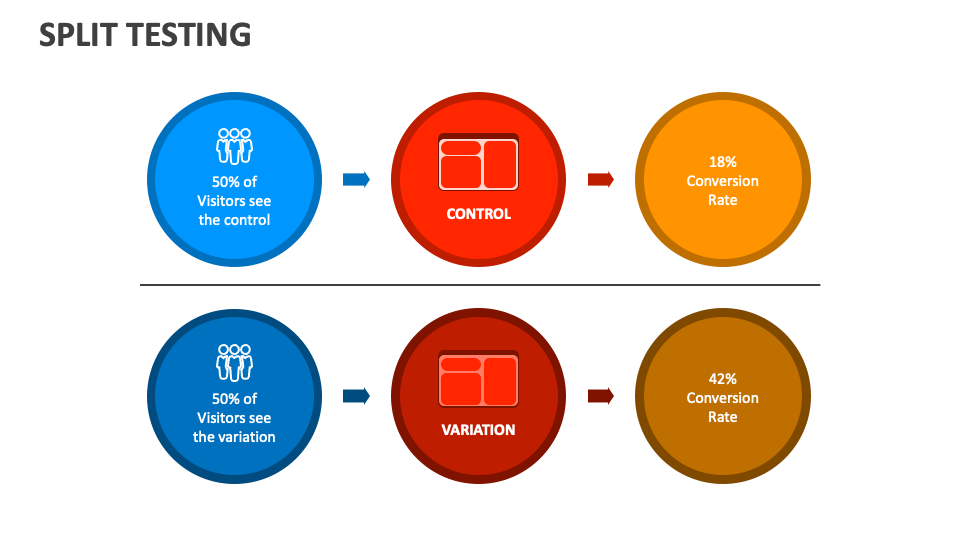 SPLIT TESTING

50% of Visitors see the control

CONTROL

18% Conversion Rate

50% of Visitors see the variation

VARIATION

42% Conversion Rate